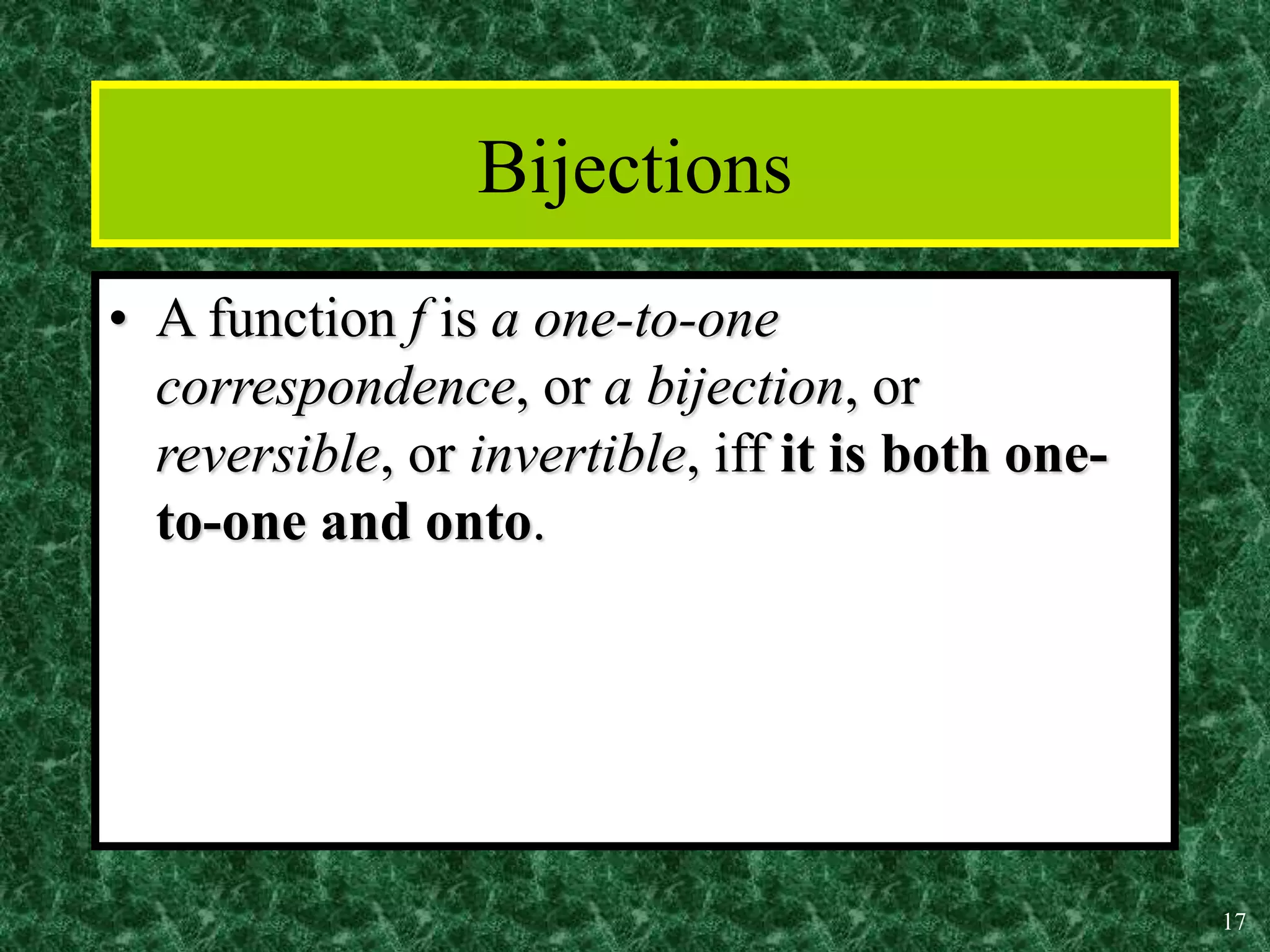 Bijections

• A function $f$ is a one-to-one correspondence, or a bijection, or reversible, or invertible, iff it is both one-to-one and onto.

17